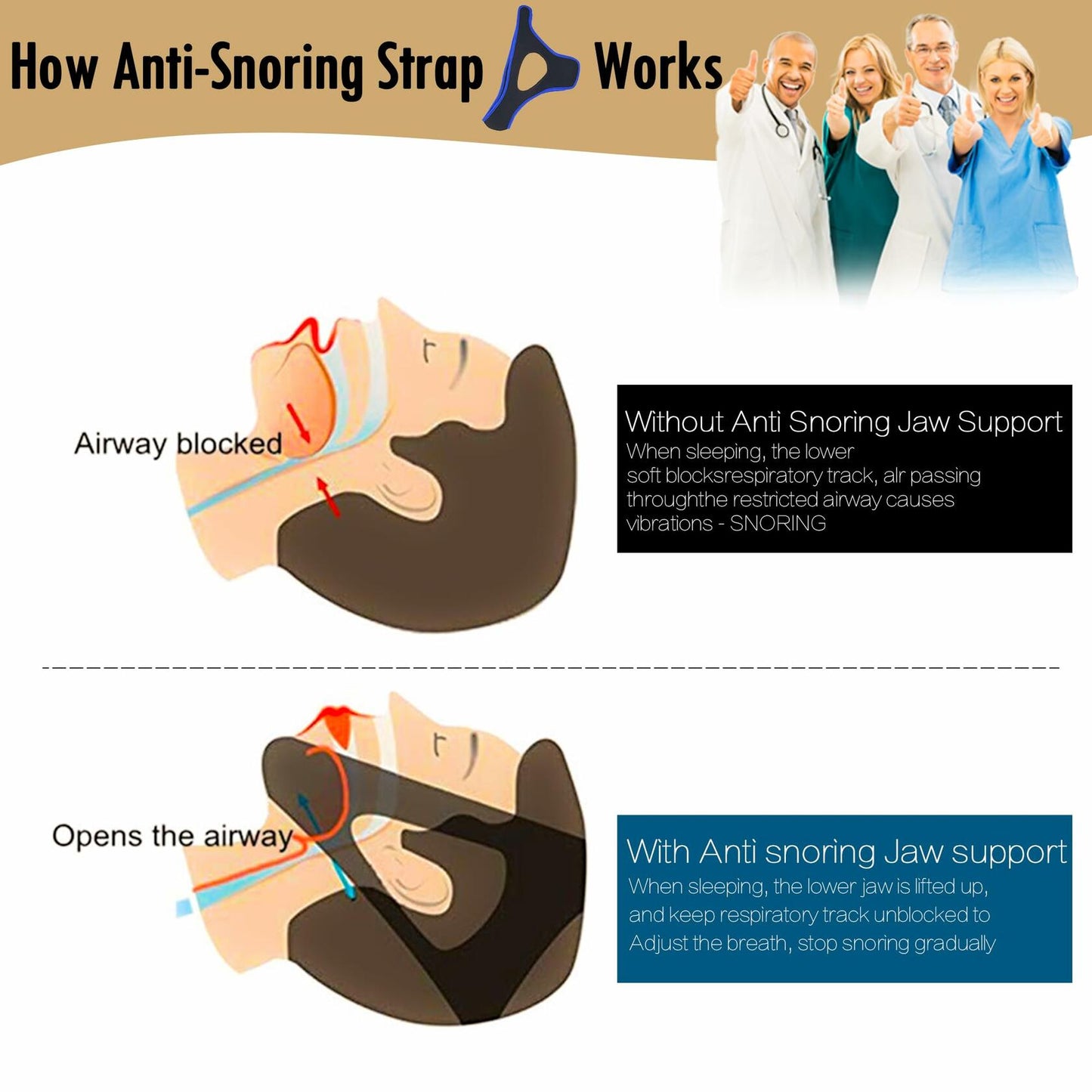 How Anti-Snoring Strap Works

Airway blocked

Without Anti Snoring Jaw Support
When sleeping, the lower soft blocksrespiratory track, alr passing throughthe restricted airway causes vibrations - SNORING

Opens the airway

With Anti snoring Jaw support
When sleeping, the lower jaw is lifted up, and keep respiratory track unblocked to Adjust the breath, stop snoring gradually